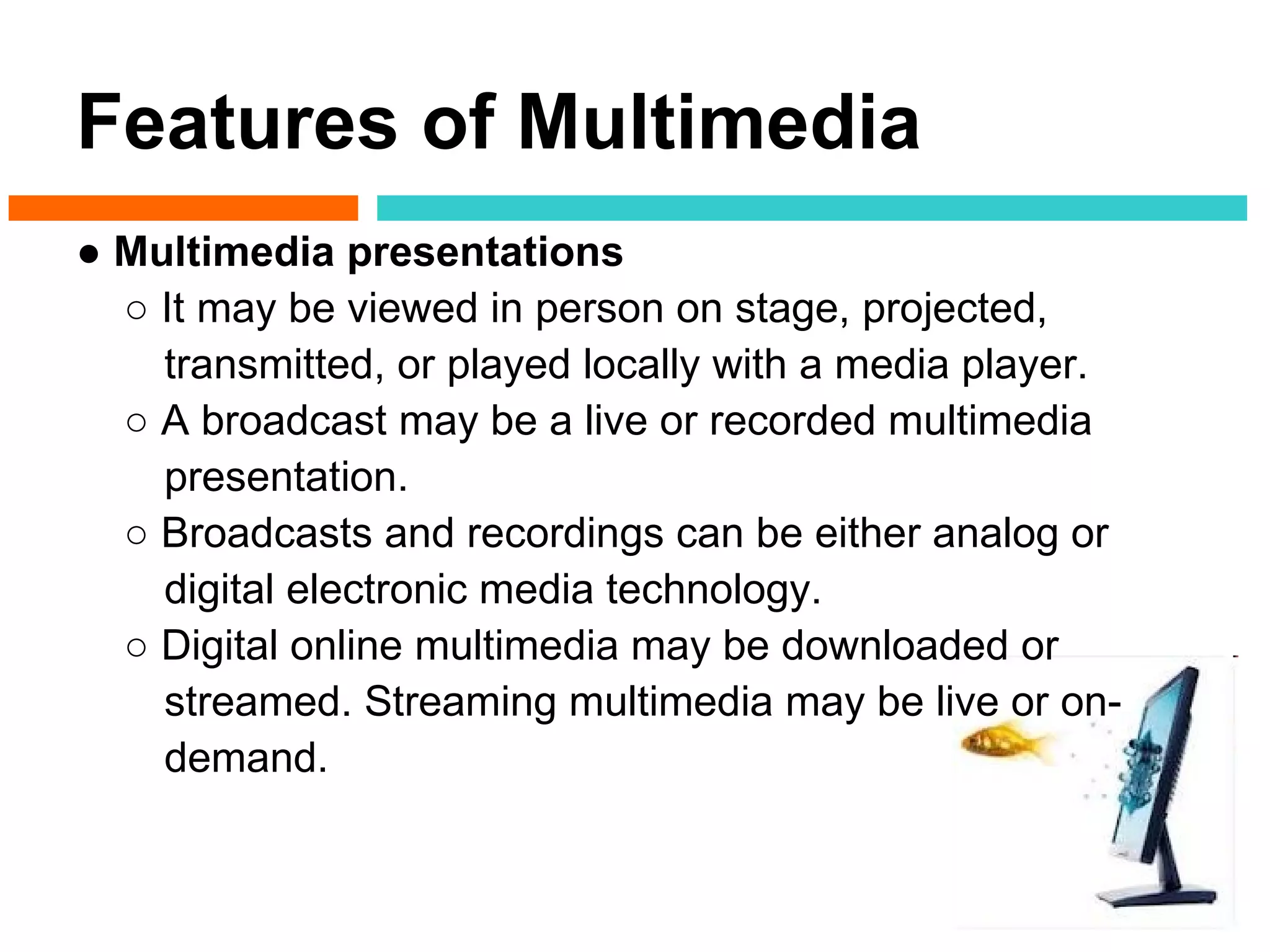 Features of Multimedia

● Multimedia presentations
  ○ It may be viewed in person on stage, projected, transmitted, or played locally with a media player.
  ○ A broadcast may be a live or recorded multimedia presentation.
  ○ Broadcasts and recordings can be either analog or digital electronic media technology.
  ○ Digital online multimedia may be downloaded or streamed. Streaming multimedia may be live or on-demand.